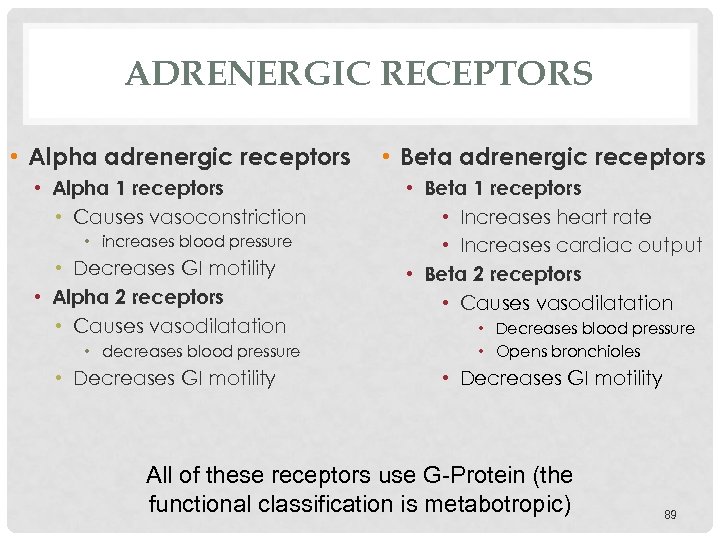 ADRENERGIC RECEPTORS

• Alpha adrenergic receptors
  • Alpha 1 receptors
    • Causes vasoconstriction
      • increases blood pressure
    • Decreases GI motility
  • Alpha 2 receptors
    • Causes vasodilatation
      • decreases blood pressure
    • Decreases GI motility

• Beta adrenergic receptors
  • Beta 1 receptors
    • Increases heart rate
    • Increases cardiac output
  • Beta 2 receptors
    • Causes vasodilatation
      • Decreases blood pressure
      • Opens bronchioles
    • Decreases GI motility

All of these receptors use G-Protein (the functional classification is metabotropic)

89